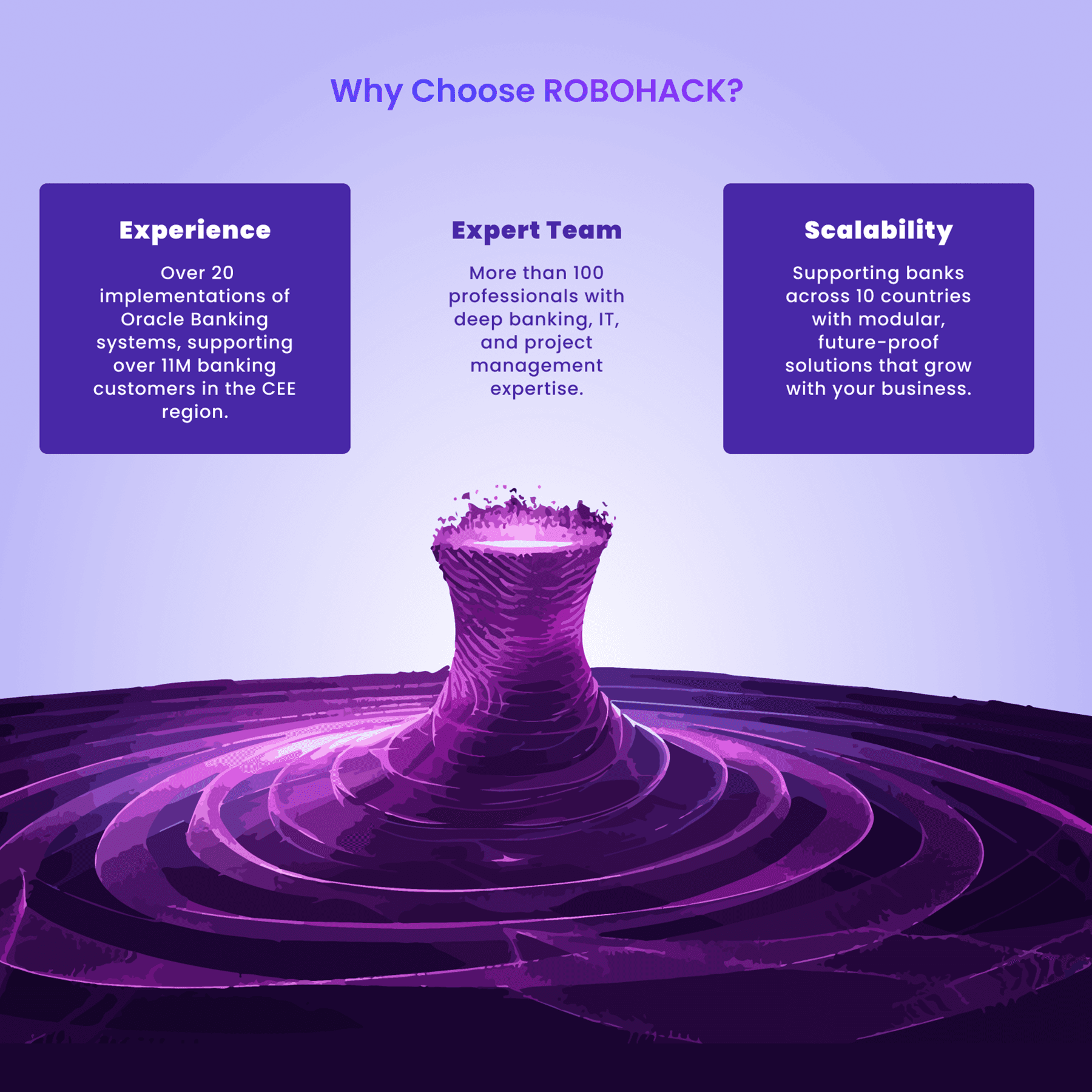 Why Choose ROBOHACK?

Experience

Over 20 implementations of Oracle Banking systems, supporting over 11M banking customers in the CEE region.

Expert Team

More than 100 professionals with deep banking, IT, and project management expertise.

Scalability

Supporting banks across 10 countries with modular, future-proof solutions that grow with your business.